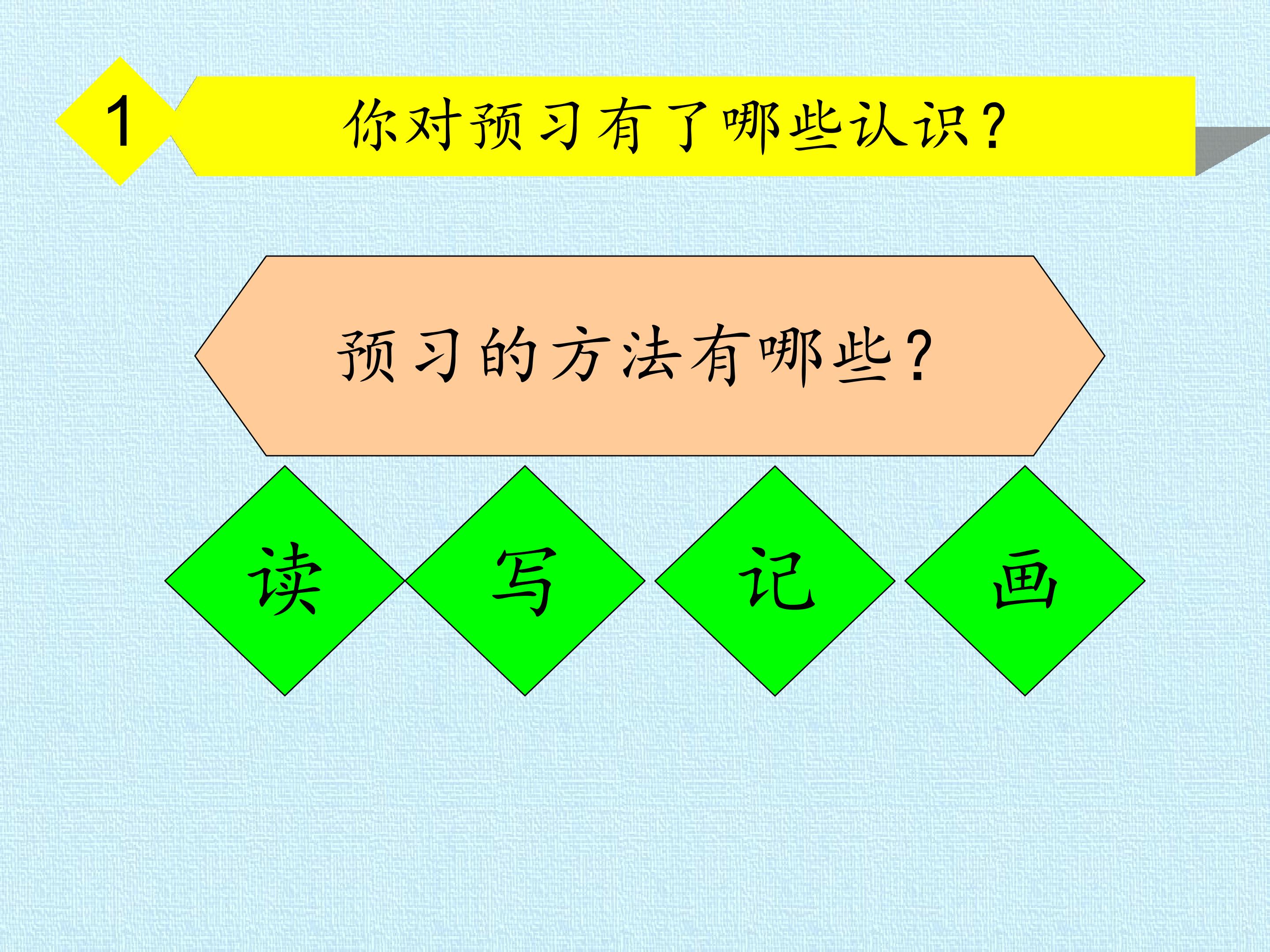 1

你对预习有了哪些认识？

预习的方法有哪些？

读 写 记 画